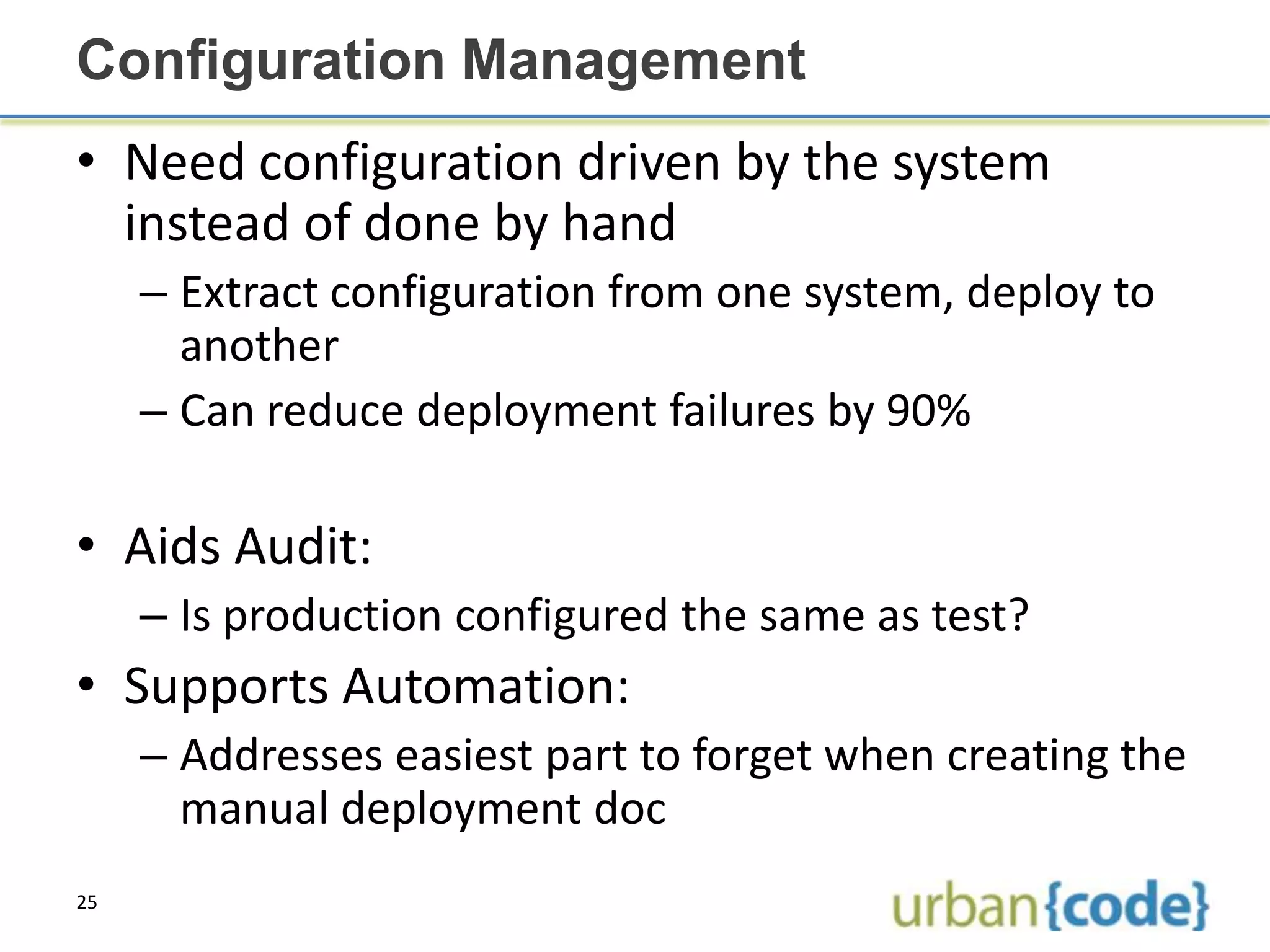 Configuration Management

• Need configuration driven by the system instead of done by hand
– Extract configuration from one system, deploy to another
– Can reduce deployment failures by 90%

• Aids Audit:
– Is production configured the same as test?
• Supports Automation:
– Addresses easiest part to forget when creating the manual deployment doc

25

urban{code}